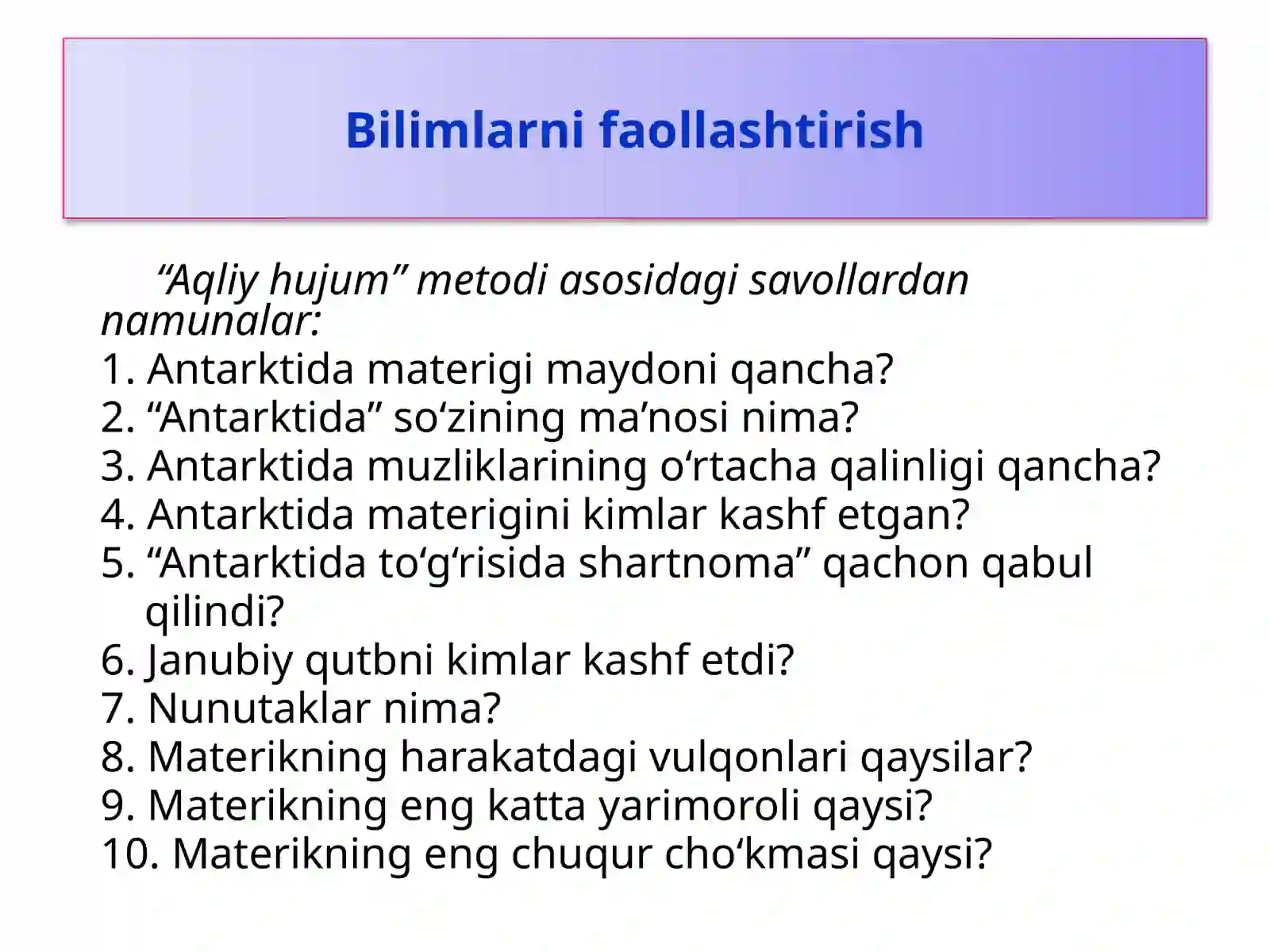 Bilimlarni faollashtirish

“Aqliy hujum” metodi asosidagi savollardan namunalar:

1. Antarktida materigi maydoni qancha?
2. “Antarktida” so‘zining ma’nosi nima?
3. Antarktida muzliklarining o‘rtacha qalinligi qancha?
4. Antarktida materigini kimlar kashf etgan?
5. “Antarktida to‘g‘risida shartnoma” qachon qabul qilindi?
6. Janubiy qutbni kimlar kashf etdi?
7. Nunutaklar nima?
8. Materikning harakatdagi vulqonlari qaysilar?
9. Materikning eng katta yarimoroli qaysi?
10. Materikning eng chuqur cho‘kmasi qaysi?